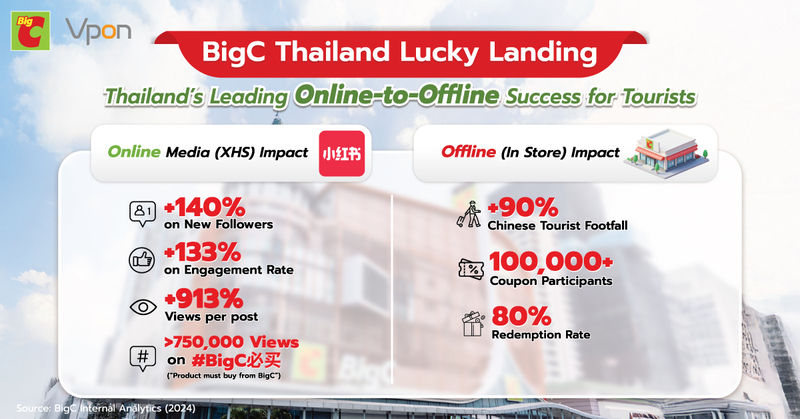 Big C
Vpon

BigC Thailand Lucky Landing

Thailand's Leading Online-to-Offline Success for Tourists

Online Media (XHS) Impact
小红书

+140%
on New Followers

+133%
on Engagement Rate

+913%
Views per post

>750,000 Views
on #BigC必买
("Product must buy from BigC")

Offline (In Store) Impact

+90%
Chinese Tourist Footfall

100,000+
Coupon Participants

80%
Redemption Rate

Source: BigC Internal Analytics (2024)